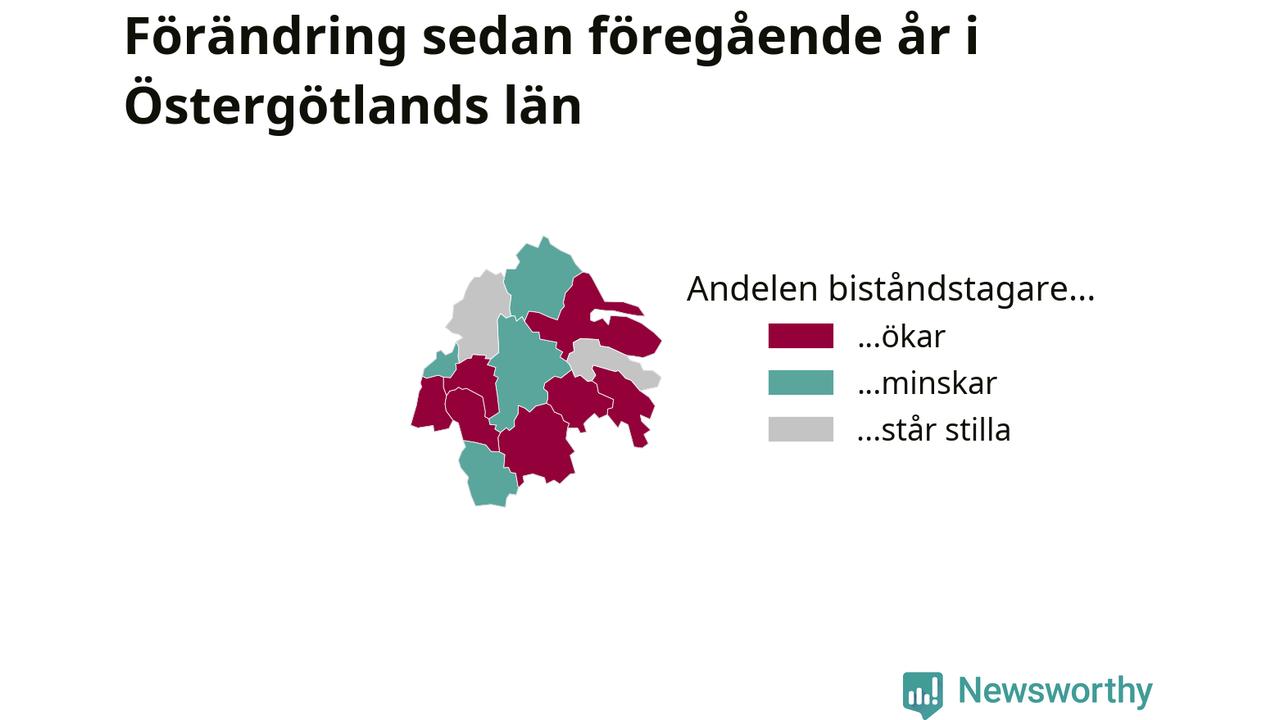 Förändring sedan föregående år i Östergötlands län

Andelen biståndstagare...

...ökar

...minskar

...står stilla

Newsworthy